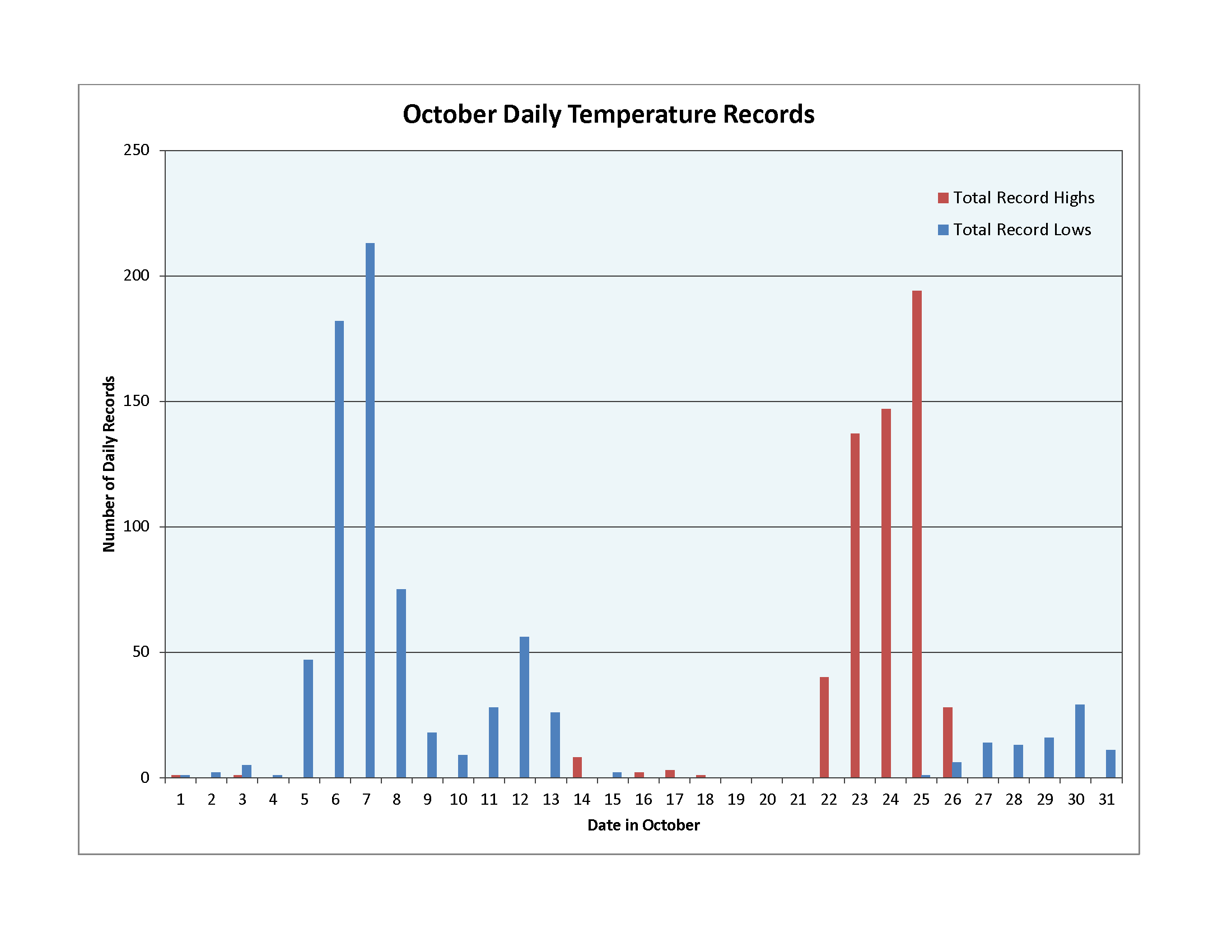 October Daily Temperature Records

Total Record Highs
Total Record Lows

Number of Daily Records

250
200
150
100
50
0

1 2 3 4 5 6 7 8 9 10 11 12 13 14 15 16 17 18 19 20 21 22 23 24 25 26 27 28 29 30 31

Date in October